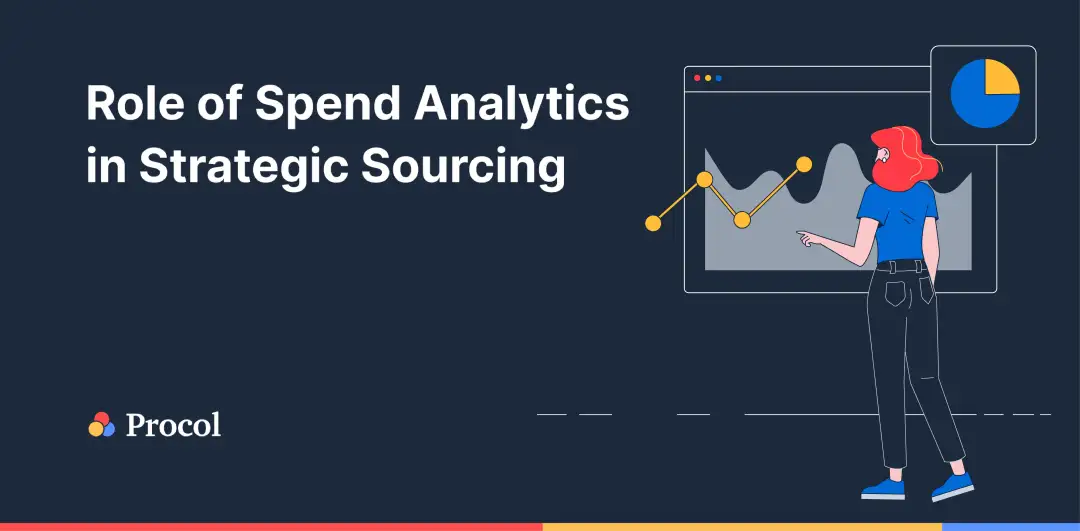 Role of Spend Analytics in Strategic Sourcing

Procol